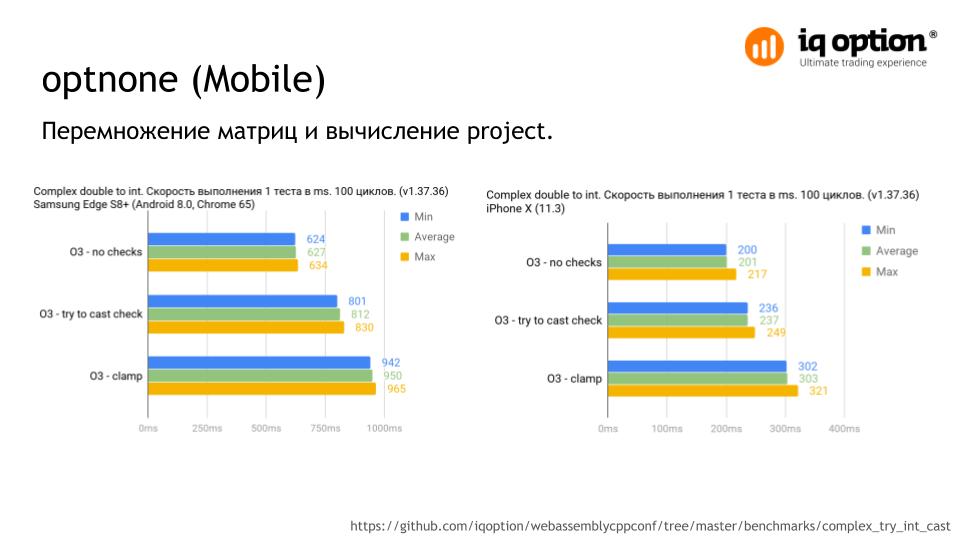 iq option®
Ultimate trading experience

optnone (Mobile)

Перемножение матриц и вычисление project.

Complex double to int. Скорость выполнения 1 теста в ms. 100 циклов. (v1.37.36)
Samsung Edge S8+ (Android 8.0, Chrome 65)

Min
Average
Max

O3 - no checks 624 627 634
O3 - try to cast check 801 812 830
O3 - clamp 942 950 965

0ms 250ms 500ms 750ms 1000ms

Complex double to int. Скорость выполнения 1 теста в ms. 100 циклов. (v1.37.36)
iPhone X (11.3)

Min
Average
Max

O3 - no checks 200 201 217
O3 - try to cast check 236 237 249
O3 - clamp 302 303 321

0ms 100ms 200ms 300ms 400ms

https://github.com/iqoption/webassemblycppconf/tree/master/benchmarks/complex_try_int_cast